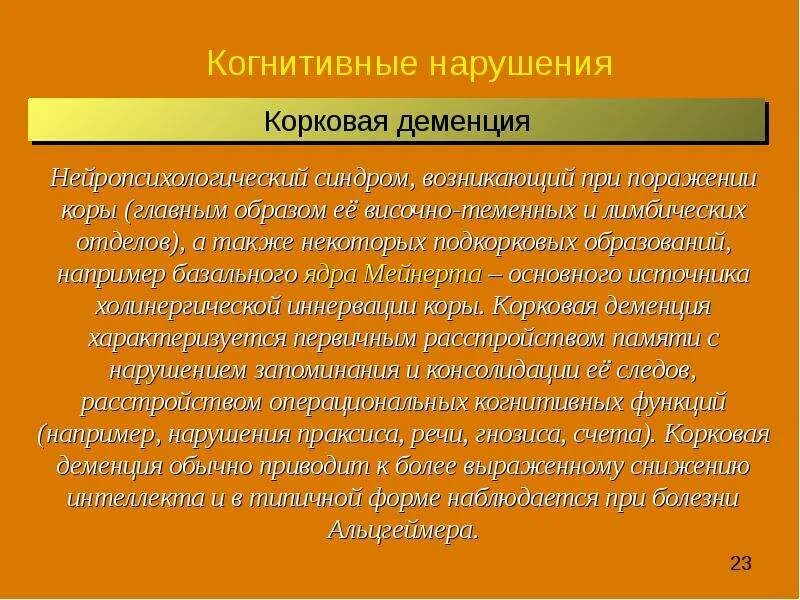 Когнитивные нарушения

Корковая деменция

Нейропсихологический синдром, возникающий при поражении коры (главным образом её височно-теменных и лимбических отделов), а также некоторых подкорковых образований, например базального ядра Мейнерта – основного источника холинергической иннервации коры. Корковая деменция характеризуется первичным расстройством памяти с нарушением запоминания и консолидации её следов, расстройством операциональных когнитивных функций (например, нарушения праксиса, речи, гнозиса, счета). Корковая деменция обычно приводит к более выраженному снижению интеллекта и в типичной форме наблюдается при болезни Альцгеймера.

23